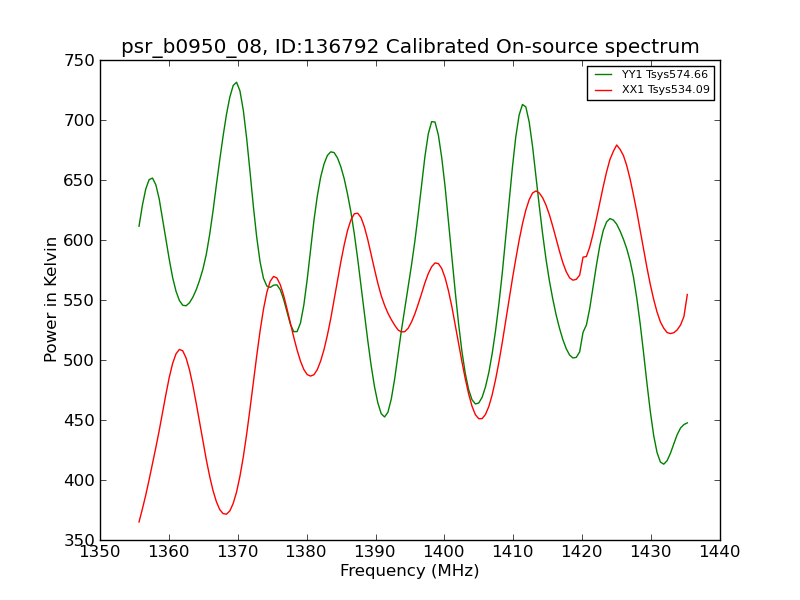 psr_b0950_08, ID:136792 Calibrated On-source spectrum

YY1 Tsys574.66
XX1 Tsys534.09

Power in Kelvin

750
700
650
600
550
500
450
400
350

1350 1360 1370 1380 1390 1400 1410 1420 1430 1440

Frequency (MHz)